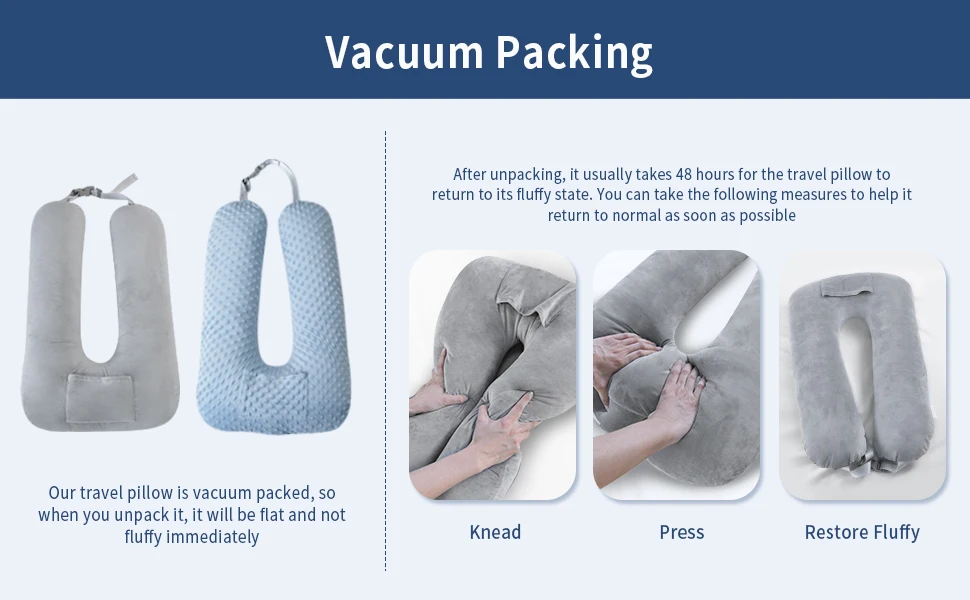 Vacuum Packing

Our travel pillow is vacuum packed, so when you unpack it, it will be flat and not fluffy immediately

After unpacking, it usually takes 48 hours for the travel pillow to return to its fluffy state. You can take the following measures to help it return to normal as soon as possible

Knead

Press

Restore Fluffy